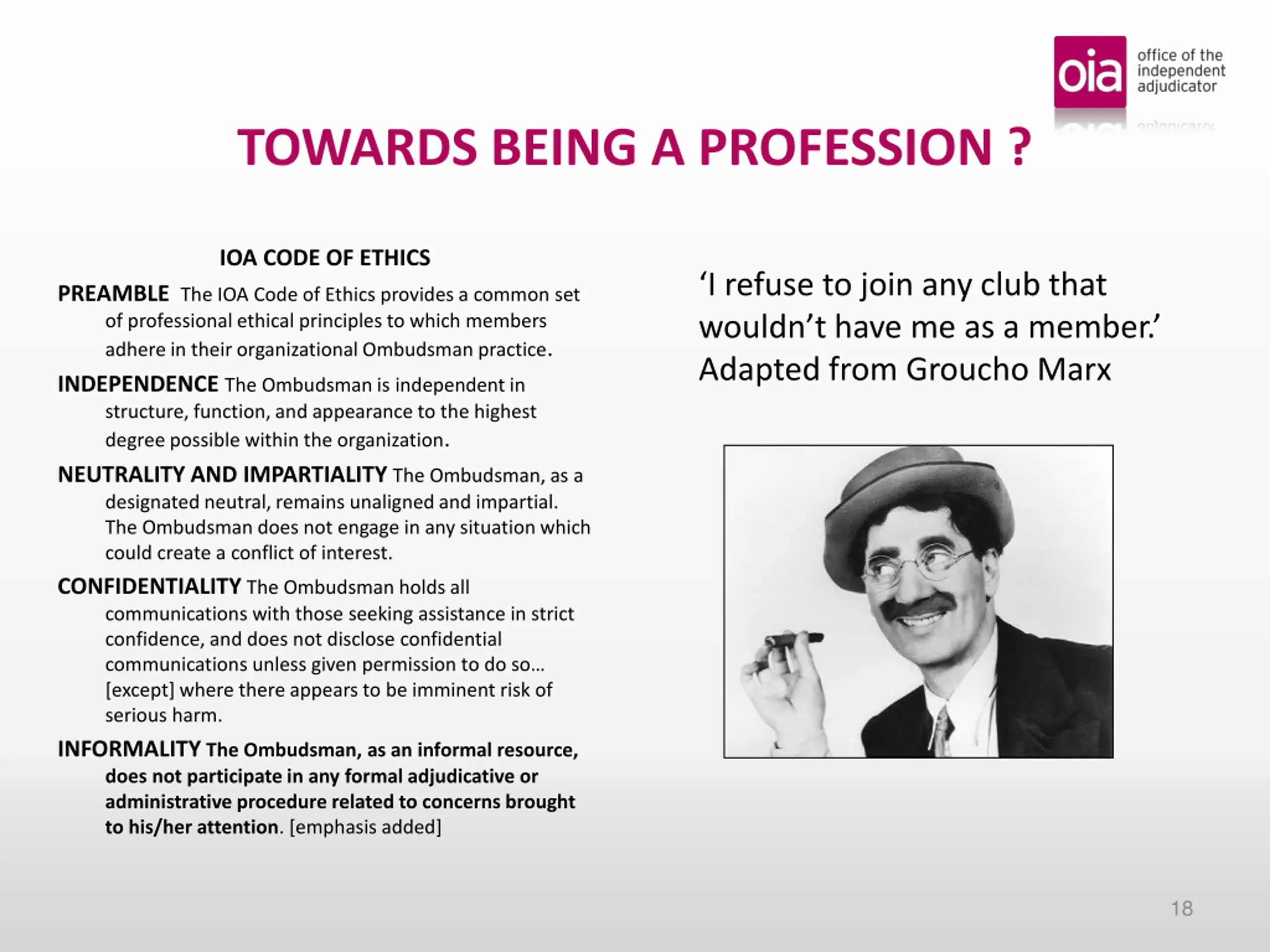 oia office of the independent adjudicator

TOWARDS BEING A PROFESSION ?

IOA CODE OF ETHICS

PREAMBLE The IOA Code of Ethics provides a common set of professional ethical principles to which members adhere in their organizational Ombudsman practice.

INDEPENDENCE The Ombudsman is independent in structure, function, and appearance to the highest degree possible within the organization.

NEUTRALITY AND IMPARTIALITY The Ombudsman, as a designated neutral, remains unaligned and impartial. The Ombudsman does not engage in any situation which could create a conflict of interest.

CONFIDENTIALITY The Ombudsman holds all communications with those seeking assistance in strict confidence, and does not disclose confidential communications unless given permission to do so… [except] where there appears to be imminent risk of serious harm.

INFORMALITY The Ombudsman, as an informal resource, does not participate in any formal adjudicative or administrative procedure related to concerns brought to his/her attention. [emphasis added]

‘I refuse to join any club that wouldn’t have me as a member.’ Adapted from Groucho Marx

18